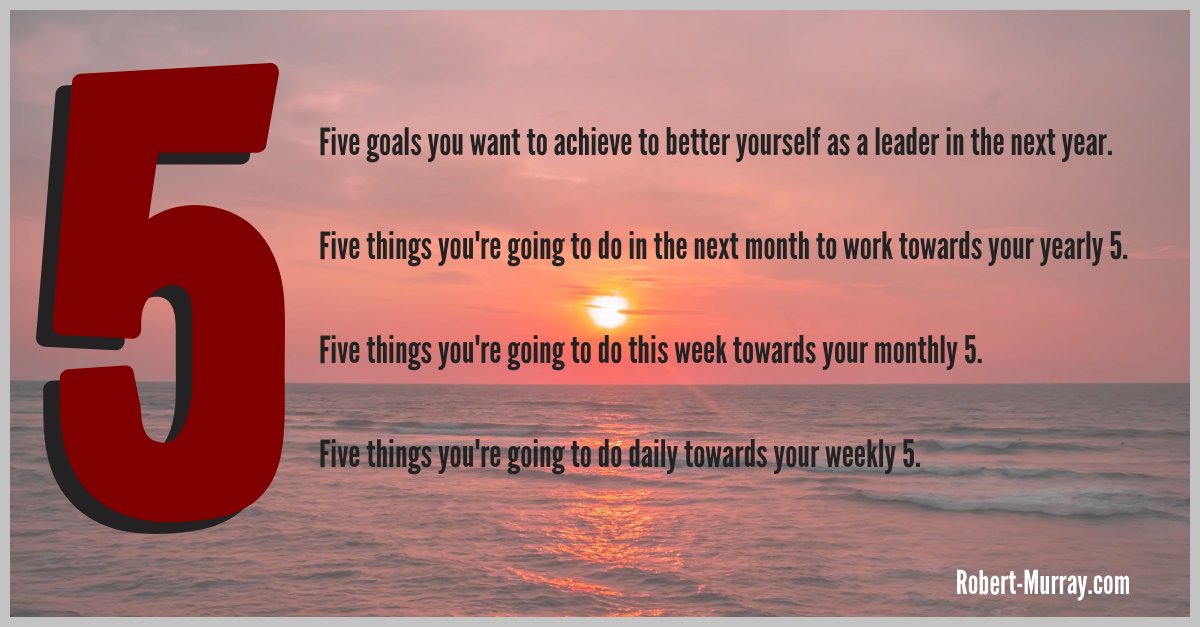 5

Five goals you want to achieve to better yourself as a leader in the next year.

Five things you're going to do in the next month to work towards your yearly 5.

Five things you're going to do this week towards your monthly 5.

Five things you're going to do daily towards your weekly 5.

Robert-Murray.com